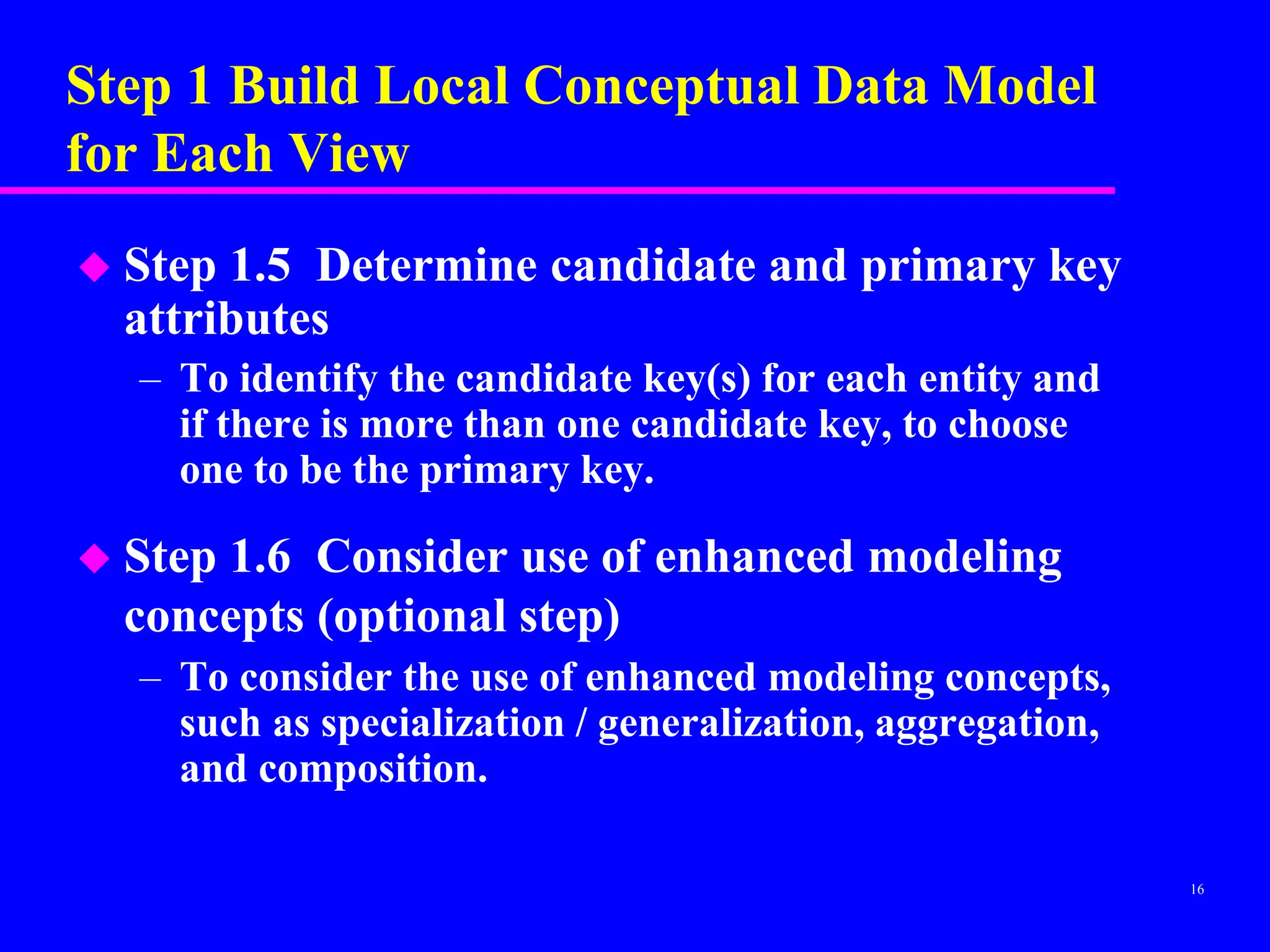 Step 1 Build Local Conceptual Data Model for Each View

◆ Step 1.5 Determine candidate and primary key attributes

– To identify the candidate key(s) for each entity and if there is more than one candidate key, to choose one to be the primary key.

◆ Step 1.6 Consider use of enhanced modeling concepts (optional step)

– To consider the use of enhanced modeling concepts, such as specialization / generalization, aggregation, and composition.

16